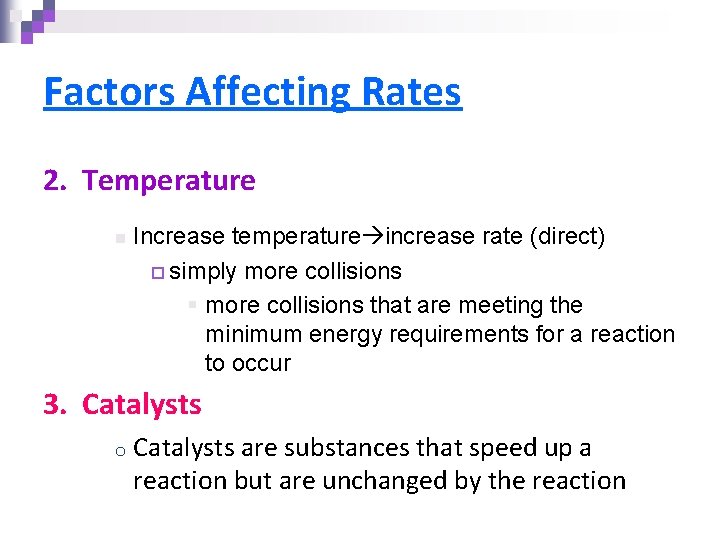 Factors Affecting Rates

2. Temperature

Increase temperature→increase rate (direct)

simply more collisions

more collisions that are meeting the minimum energy requirements for a reaction to occur

3. Catalysts

Catalysts are substances that speed up a reaction but are unchanged by the reaction